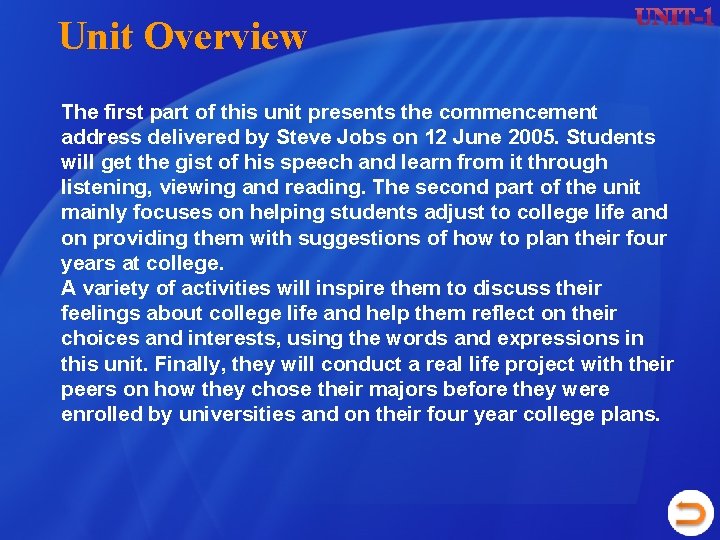 UNIT-1

Unit Overview

The first part of this unit presents the commencement address delivered by Steve Jobs on 12 June 2005. Students will get the gist of his speech and learn from it through listening, viewing and reading. The second part of the unit mainly focuses on helping students adjust to college life and on providing them with suggestions of how to plan their four years at college.
A variety of activities will inspire them to discuss their feelings about college life and help them reflect on their choices and interests, using the words and expressions in this unit. Finally, they will conduct a real life project with their peers on how they chose their majors before they were enrolled by universities and on their four year college plans.